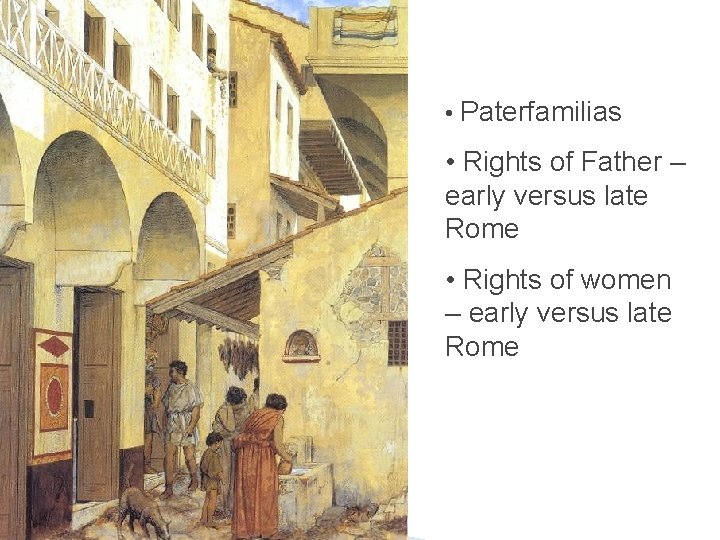 • Paterfamilias

• Rights of Father – early versus late Rome

• Rights of women – early versus late Rome